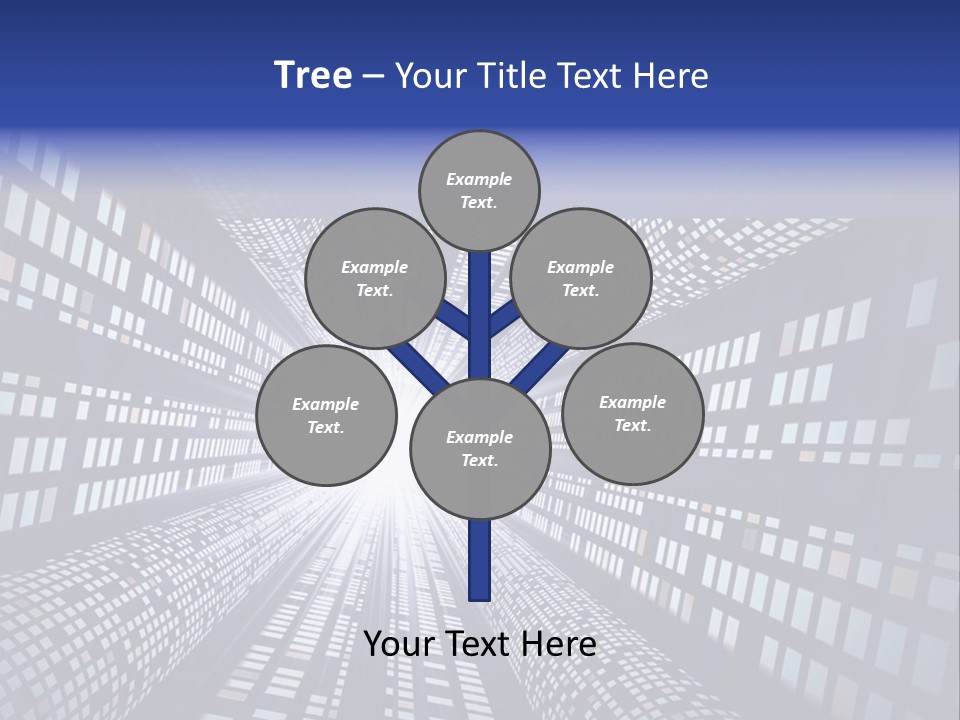 Tree – Your Title Text Here

Example Text.

Example Text.

Example Text.

Example Text.

Example Text.

Example Text.

Your Text Here